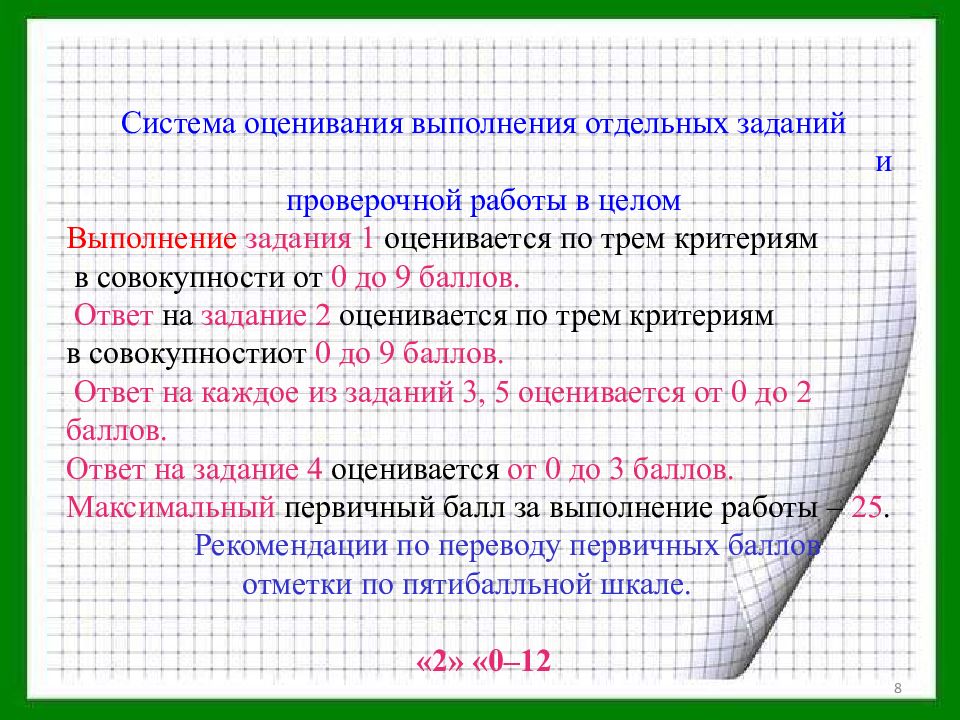 Система оценивания выполнения отдельных заданий и

проверочной работы в целом

Выполнение задания 1 оценивается по трем критериям в совокупности от 0 до 9 баллов.

Ответ на задание 2 оценивается по трем критериям в совокупностиот 0 до 9 баллов.

Ответ на каждое из заданий 3, 5 оценивается от 0 до 2 баллов.

Ответ на задание 4 оценивается от 0 до 3 баллов.

Максимальный первичный балл за выполнение работы – 25.

Рекомендации по переводу первичных баллов отметки по пятибалльной шкале.

«2» «0–12

8